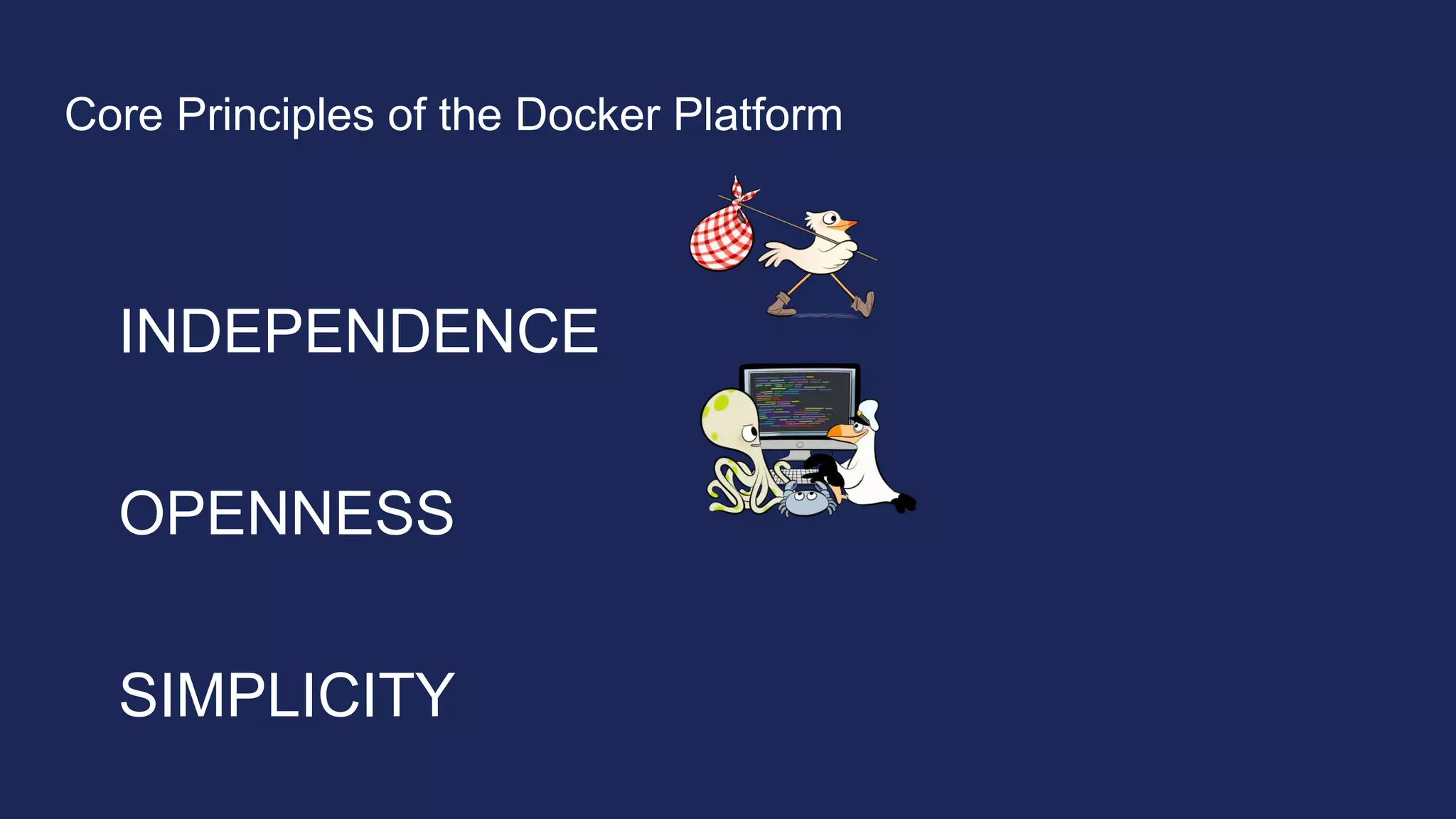 Core Principles of the Docker Platform

INDEPENDENCE

OPENNESS

SIMPLICITY